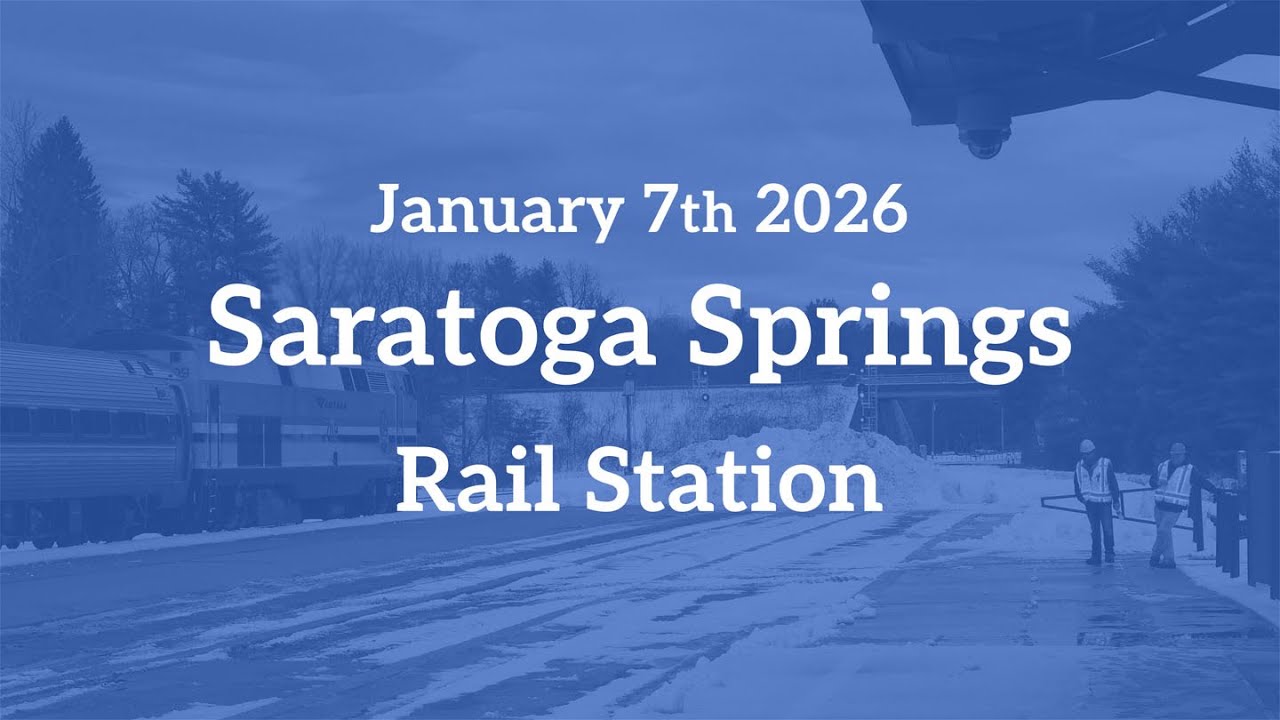 January 7th 2026
Saratoga Springs
Rail Station